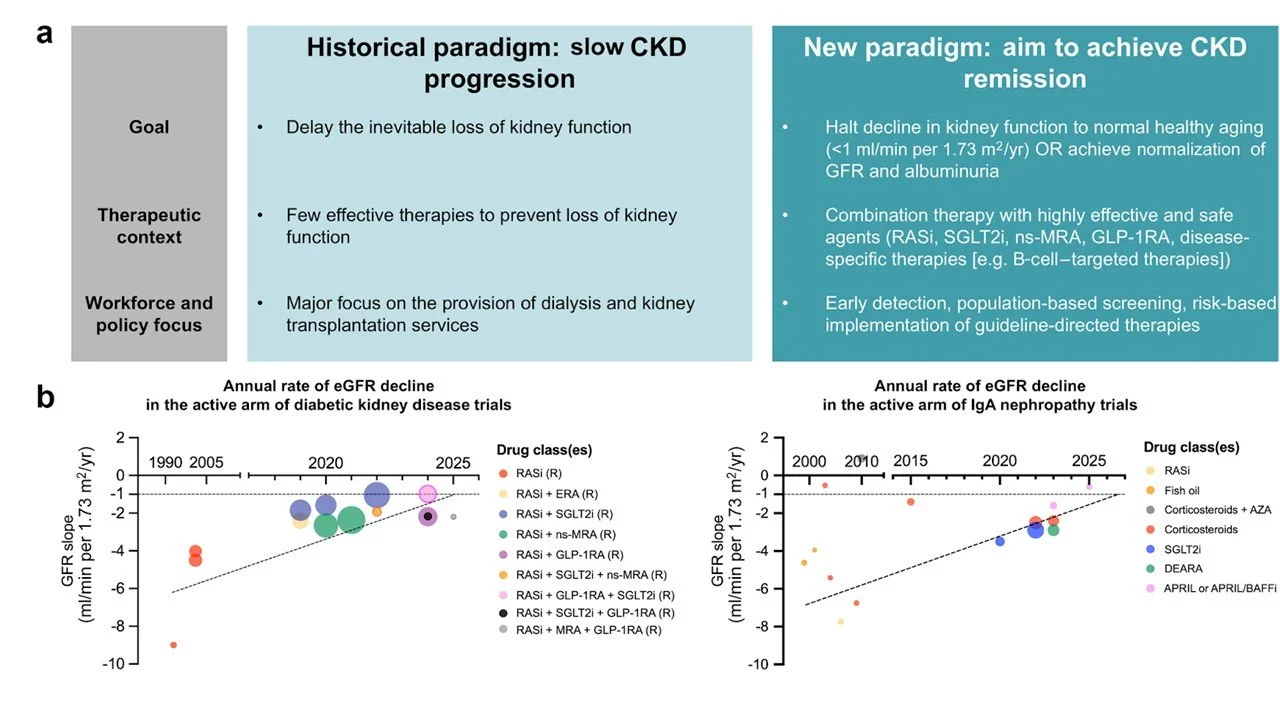 a

| | Historical paradigm: slow CKD progression | New paradigm: aim to achieve CKD remission |
|---|---|---|
| Goal | • Delay the inevitable loss of kidney function | • Halt decline in kidney function to normal healthy aging (<1 ml/min per 1.73 m$^2$/yr) OR achieve normalization of GFR and albuminuria |
| Therapeutic context | • Few effective therapies to prevent loss of kidney function | • Combination therapy with highly effective and safe agents (RASi, SGLT2i, ns-MRA, GLP-1RA, disease-specific therapies [e.g. B-cell–targeted therapies]) |
| Workforce and policy focus | • Major focus on the provision of dialysis and kidney transplantation services | • Early detection, population-based screening, risk-based implementation of guideline-directed therapies |

b

Annual rate of eGFR decline in the active arm of diabetic kidney disease trials

GFR slope (ml/min per 1.73 m$^2$/yr)

2
0
-1
-2
-4
-6
-8
-10

1990 2005 2020 2025

Drug class(es)
RASi (R)
RASi + ERA (R)
RASi + SGLT2i (R)
RASi + ns-MRA (R)
RASi + GLP-1RA (R)
RASi + SGLT2i + ns-MRA (R)
RASi + GLP-1RA + SGLT2i (R)
RASi + SGLT2i + GLP-1RA (R)
RASi + MRA + GLP-1RA (R)

Annual rate of eGFR decline in the active arm of IgA nephropathy trials

GFR slope (ml/min per 1.73 m$^2$/yr)

2
0
-1
-2
-4
-6
-8
-10

2000 2010 2015 2020 2025

Drug class(es)
RASi
Fish oil
Corticosteroids + AZA
Corticosteroids
SGLT2i
DEARA
APRIL or APRIL/BAFFi